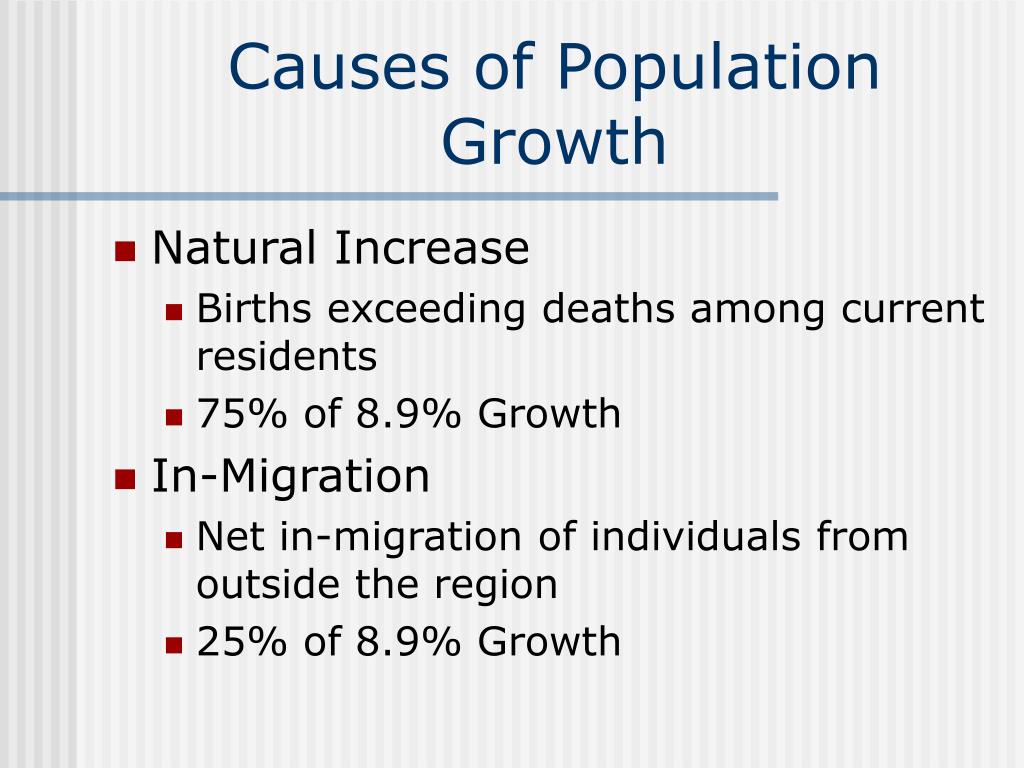 Causes of Population Growth

- Natural Increase
  - Births exceeding deaths among current residents
  - 75% of 8.9% Growth
- In-Migration
  - Net in-migration of individuals from outside the region
  - 25% of 8.9% Growth